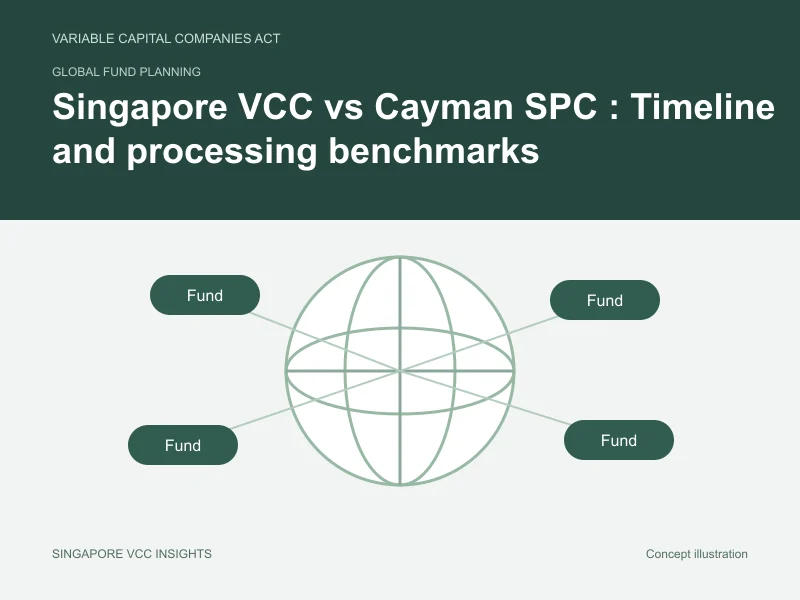 VARIABLE CAPITAL COMPANIES ACT

GLOBAL FUND PLANNING

Singapore VCC vs Cayman SPC : Timeline and processing benchmarks

Fund

Fund

Fund

Fund

SINGAPORE VCC INSIGHTS

Concept illustration